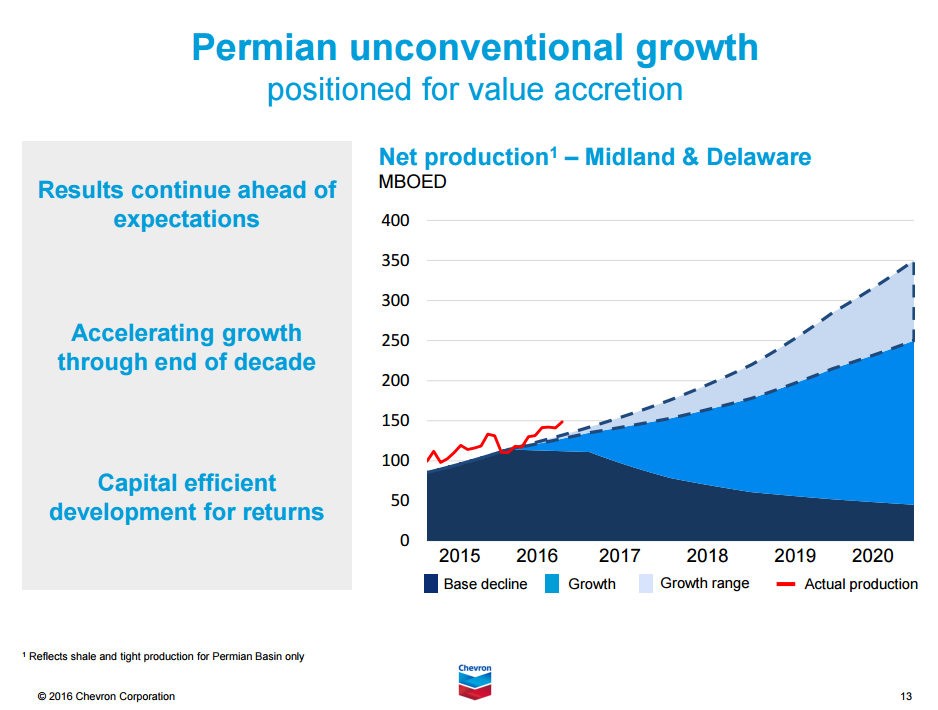 Permian unconventional growth
positioned for value accretion

Results continue ahead of expectations

Accelerating growth through end of decade

Capital efficient development for returns

Net production$^1$ – Midland & Delaware
MBOED

400
350
300
250
200
150
100
50
0

2015 2016 2017 2018 2019 2020

Base decline Growth Growth range Actual production

$^1$ Reflects shale and tight production for Permian Basin only

Chevron

© 2016 Chevron Corporation

13